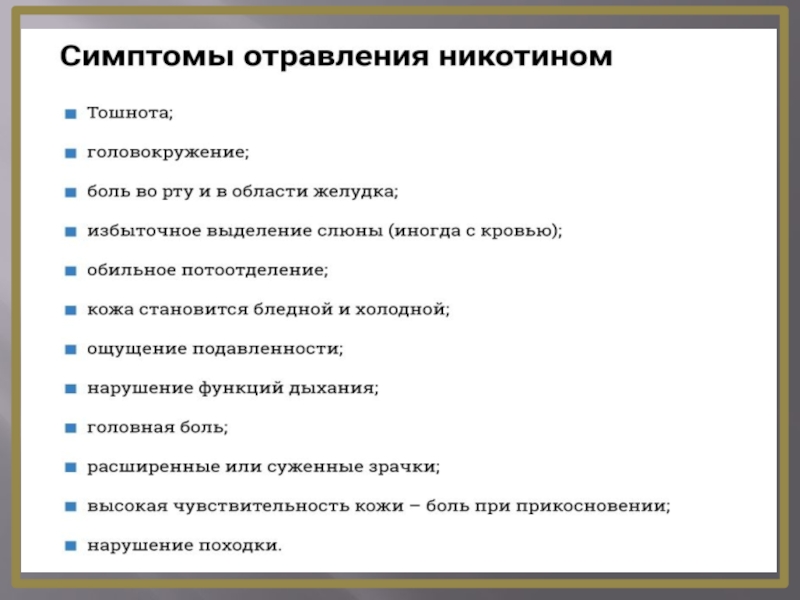 Симптомы отравления никотином

- Тошнота;
- головокружение;
- боль во рту и в области желудка;
- избыточное выделение слюны (иногда с кровью);
- обильное потоотделение;
- кожа становится бледной и холодной;
- ощущение подавленности;
- нарушение функций дыхания;
- головная боль;
- расширенные или суженные зрачки;
- высокая чувствительность кожи – боль при прикосновении;
- нарушение походки.